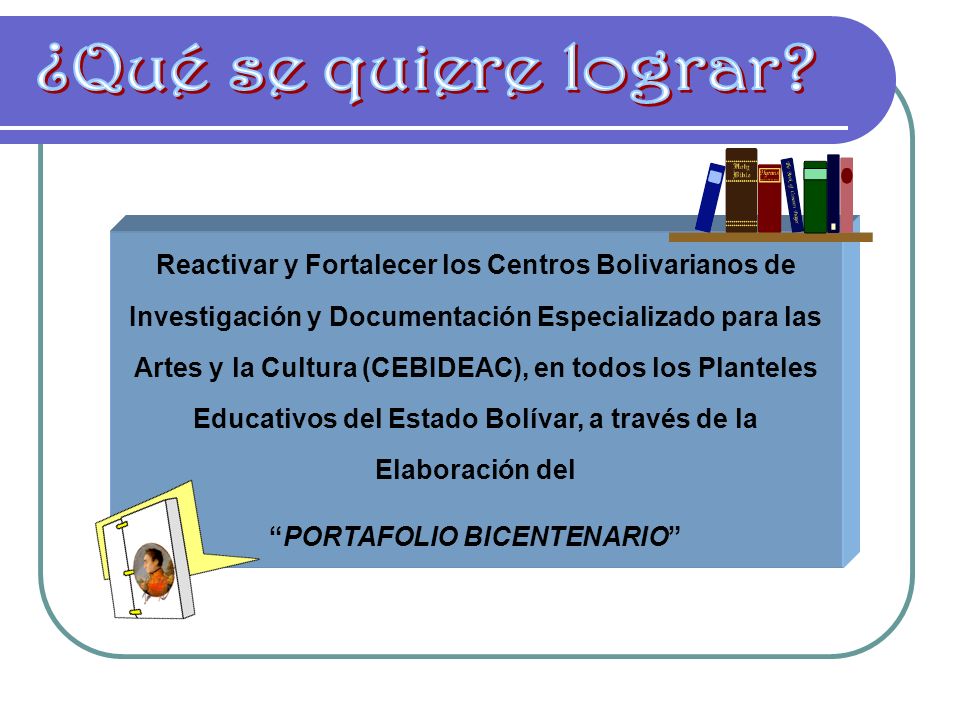 ¿Qué se quiere lograr?

Reactivar y Fortalecer los Centros Bolivarianos de Investigación y Documentación Especializado para las Artes y la Cultura (CEBIDEAC), en todos los Planteles Educativos del Estado Bolívar, a través de la Elaboración del

“PORTAFOLIO BICENTENARIO”